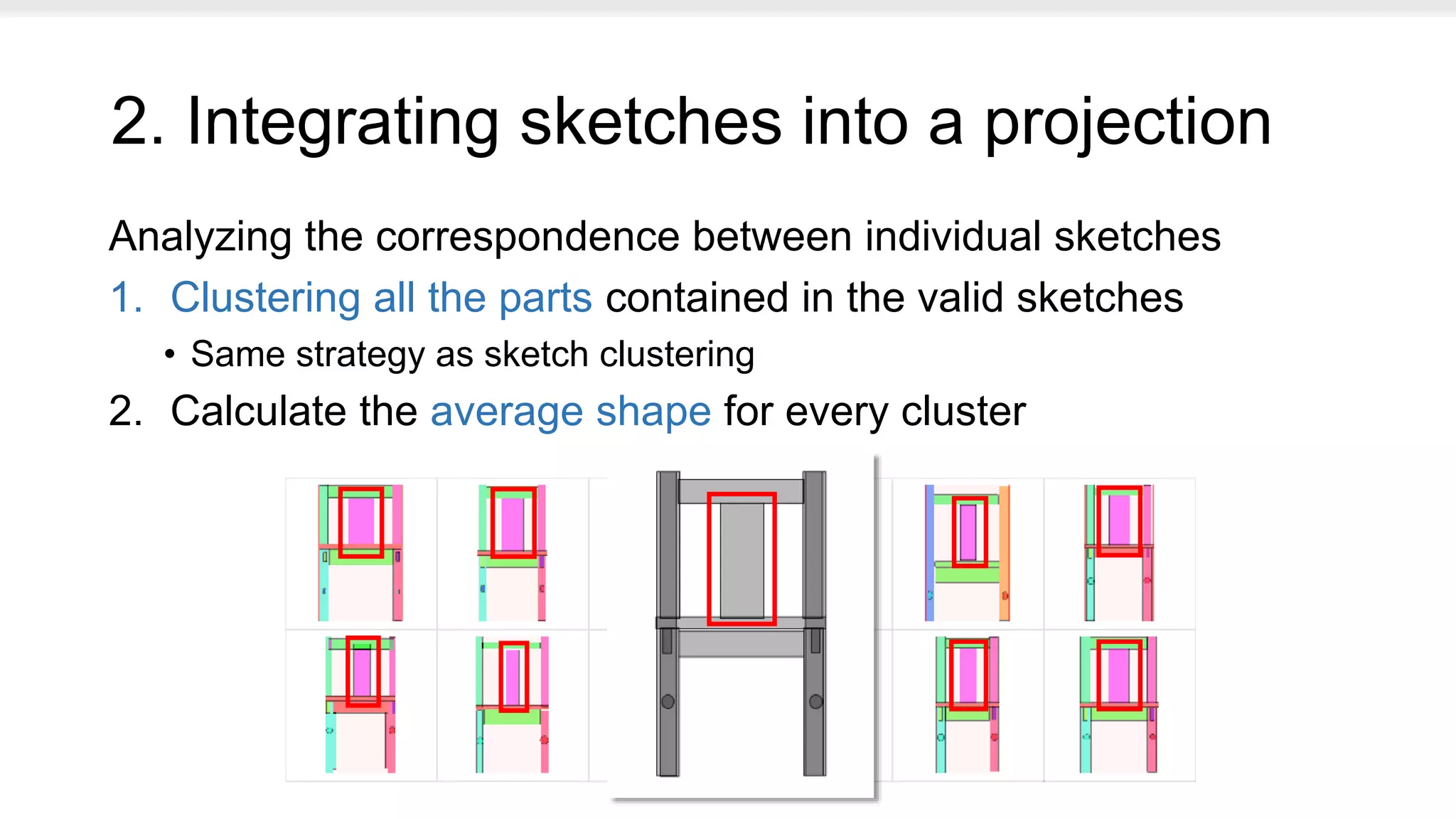 2. Integrating sketches into a projection

Analyzing the correspondence between individual sketches

1. Clustering all the parts contained in the valid sketches

• Same strategy as sketch clustering

2. Calculate the average shape for every cluster